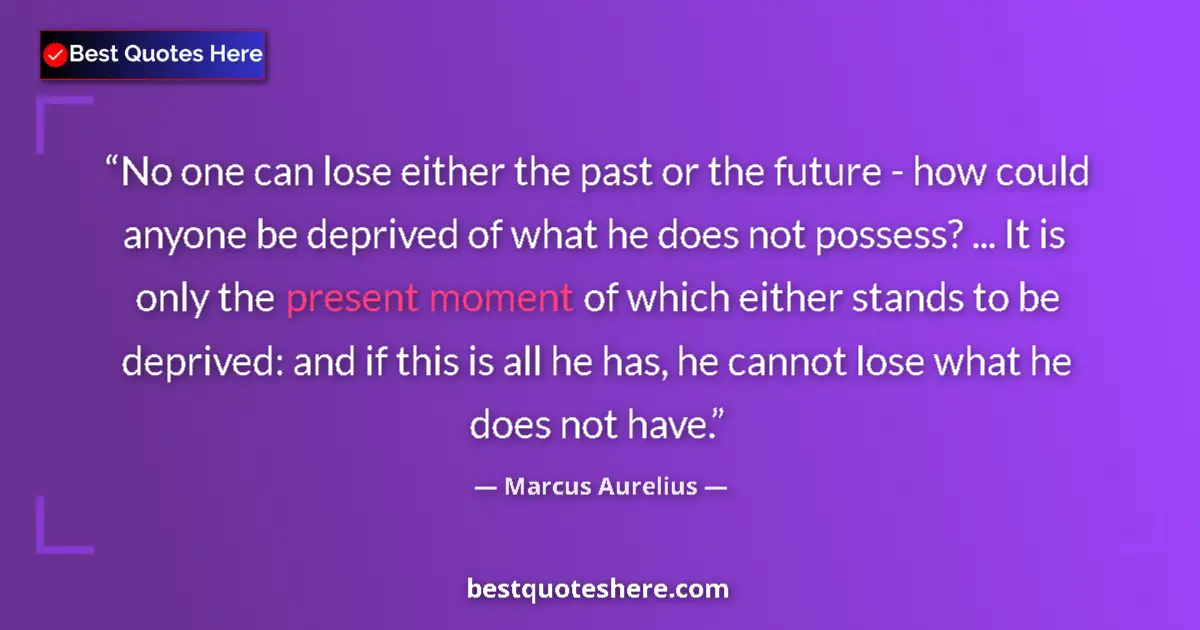 Best Quotes Here

“No one can lose either the past or the future - how could anyone be deprived of what he does not possess? ... It is only the present moment of which either stands to be deprived: and if this is all he has, he cannot lose what he does not have.”

— Marcus Aurelius —

bestquoteshere.com